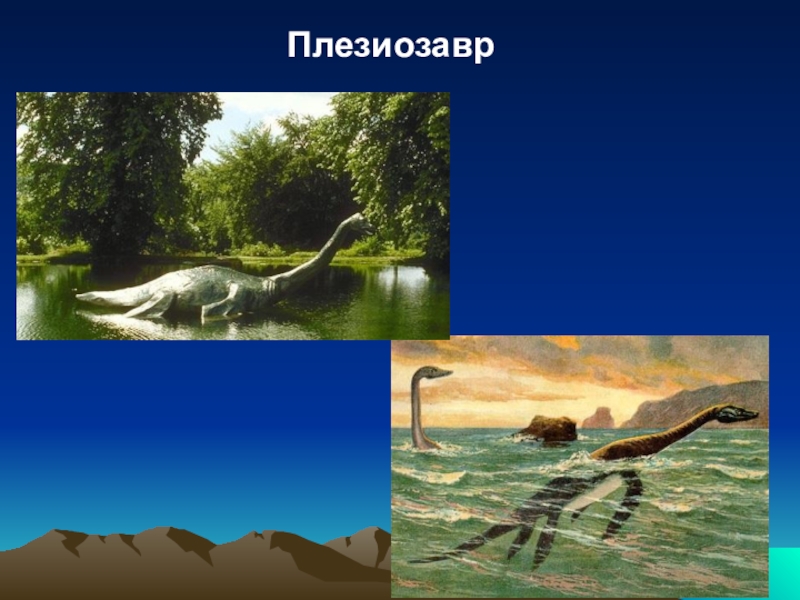 Плезиозавр